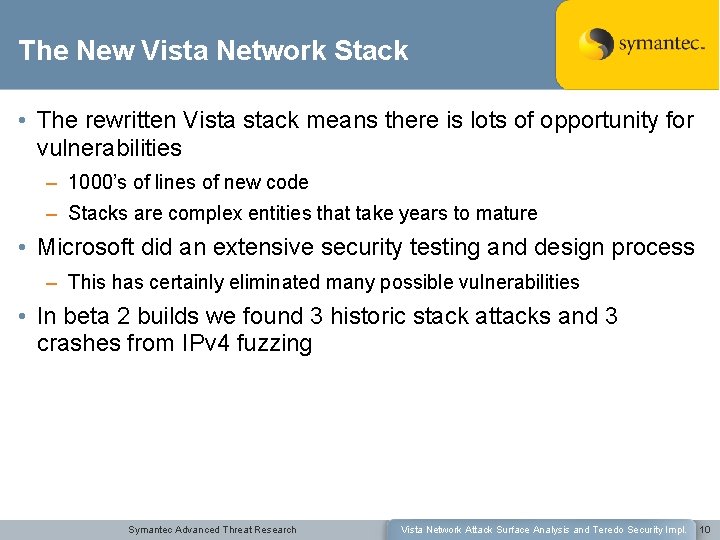 The New Vista Network Stack

symantec.

• The rewritten Vista stack means there is lots of opportunity for vulnerabilities

– 1000's of lines of new code

– Stacks are complex entities that take years to mature

• Microsoft did an extensive security testing and design process

– This has certainly eliminated many possible vulnerabilities

• In beta 2 builds we found 3 historic stack attacks and 3 crashes from IPv4 fuzzing

Symantec Advanced Threat Research

Vista Network Attack Surface Analysis and Teredo Security Impl.

10